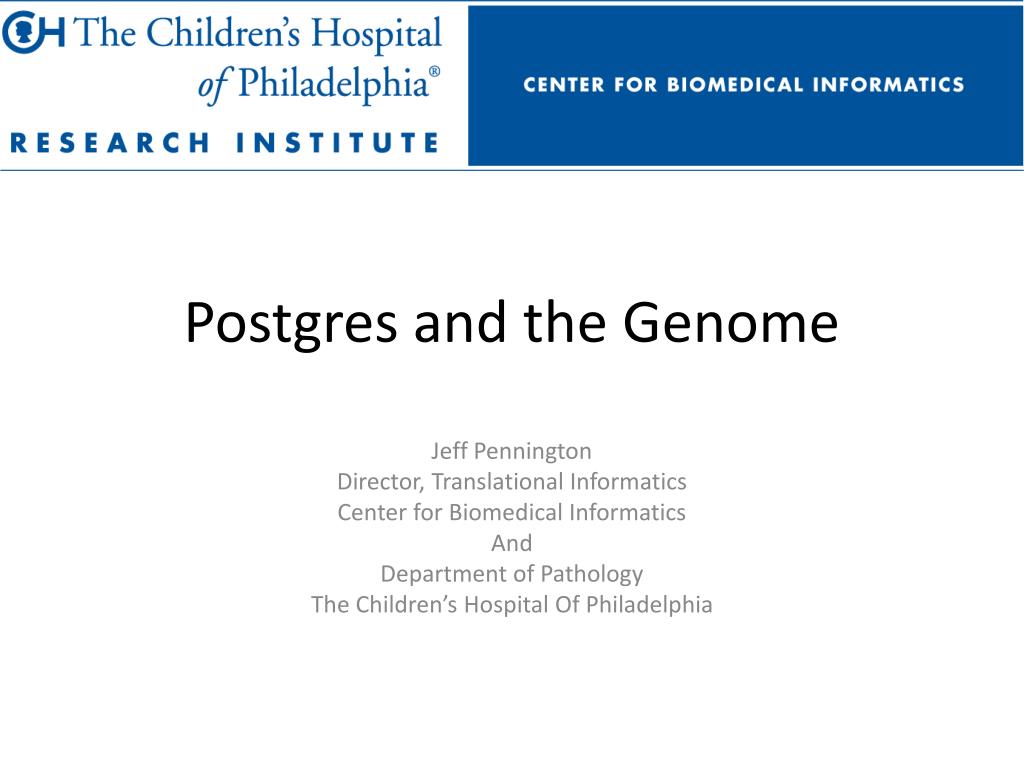 CH The Children's Hospital of Philadelphia®
RESEARCH INSTITUTE

CENTER FOR BIOMEDICAL INFORMATICS

Postgres and the Genome

Jeff Pennington
Director, Translational Informatics
Center for Biomedical Informatics
And
Department of Pathology
The Children's Hospital Of Philadelphia